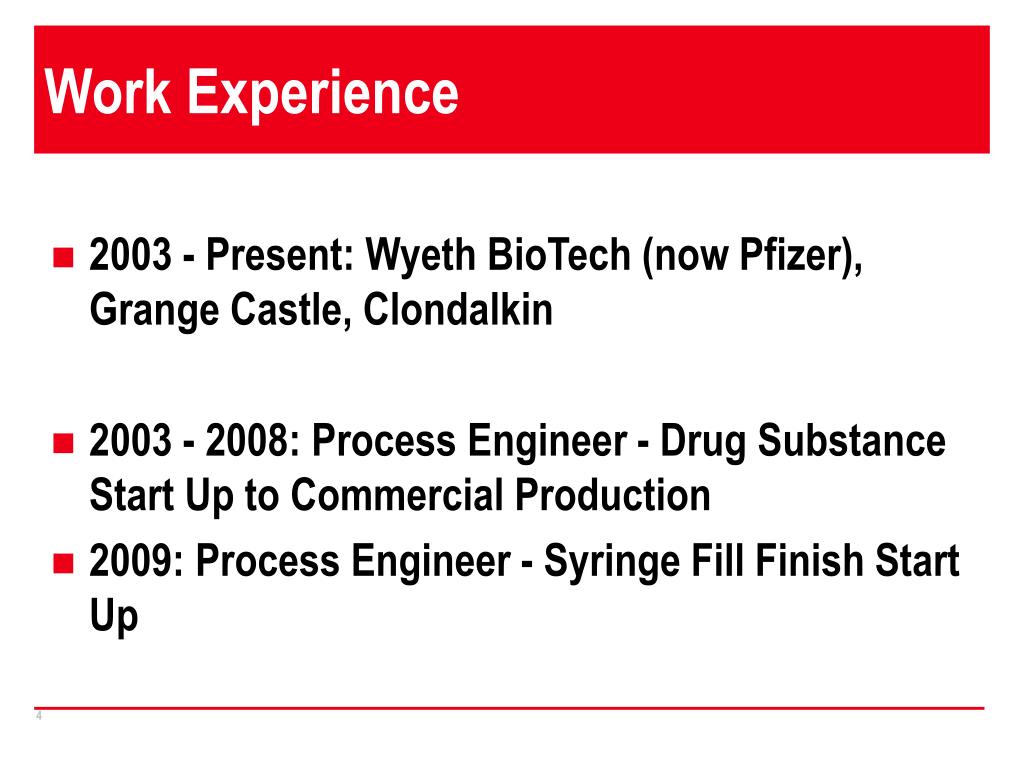 Work Experience

2003 - Present: Wyeth BioTech (now Pfizer), Grange Castle, Clondalkin

2003 - 2008: Process Engineer - Drug Substance Start Up to Commercial Production

2009: Process Engineer - Syringe Fill Finish Start Up

4